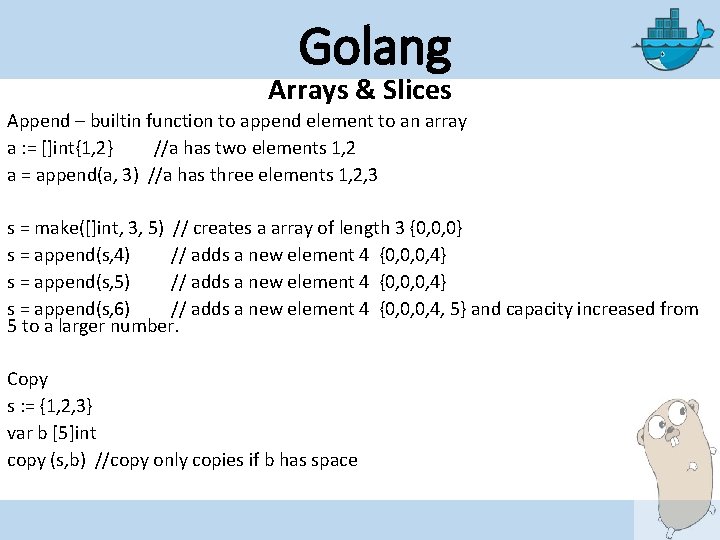 Golang
Arrays & Slices

Append – builtin function to append element to an array
a := []int{1,2}        //a has two elements 1,2
a = append(a, 3)  //a has three elements 1,2,3

s = make([]int, 3, 5)  // creates a array of length 3 {0,0,0}
s = append(s,4)        // adds a new element 4  {0,0,0,4}
s = append(s,5)        // adds a new element 4  {0,0,0,4}
s = append(s,6)        // adds a new element 4  {0,0,0,4, 5} and capacity increased from 5 to a larger number.

Copy
s := {1,2,3}
var b [5]int
copy (s,b)  //copy only copies if b has space